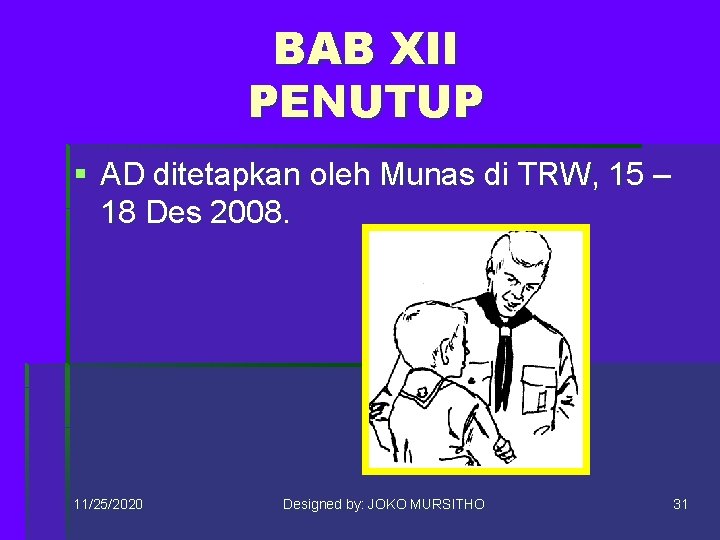 BAB XII
PENUTUP

▪ AD ditetapkan oleh Munas di TRW, 15 – 18 Des 2008.

11/25/2020

Designed by: JOKO MURSITHO

31